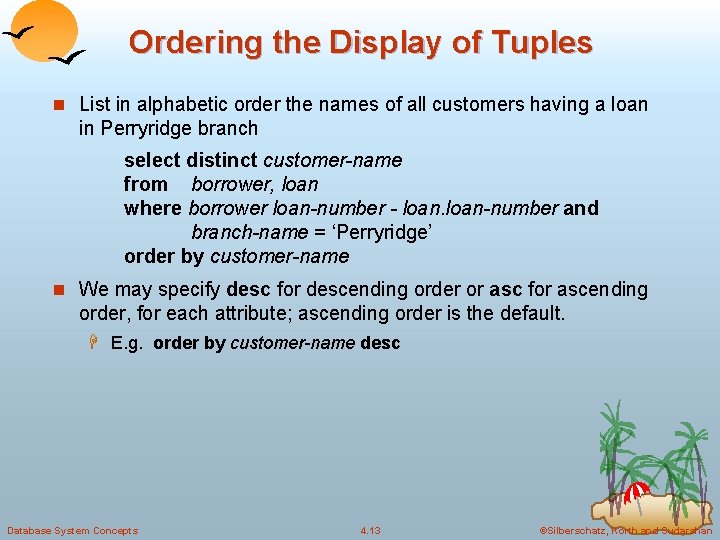 Ordering the Display of Tuples

List in alphabetic order the names of all customers having a loan in Perryridge branch

select distinct customer-name
from borrower, loan
where borrower loan-number - loan.loan-number and
branch-name = 'Perryridge'
order by customer-name

We may specify desc for descending order or asc for ascending order, for each attribute; ascending order is the default.

E.g. order by customer-name desc

Database System Concepts
4.13
©Silberschatz, Korth and Sudarshan